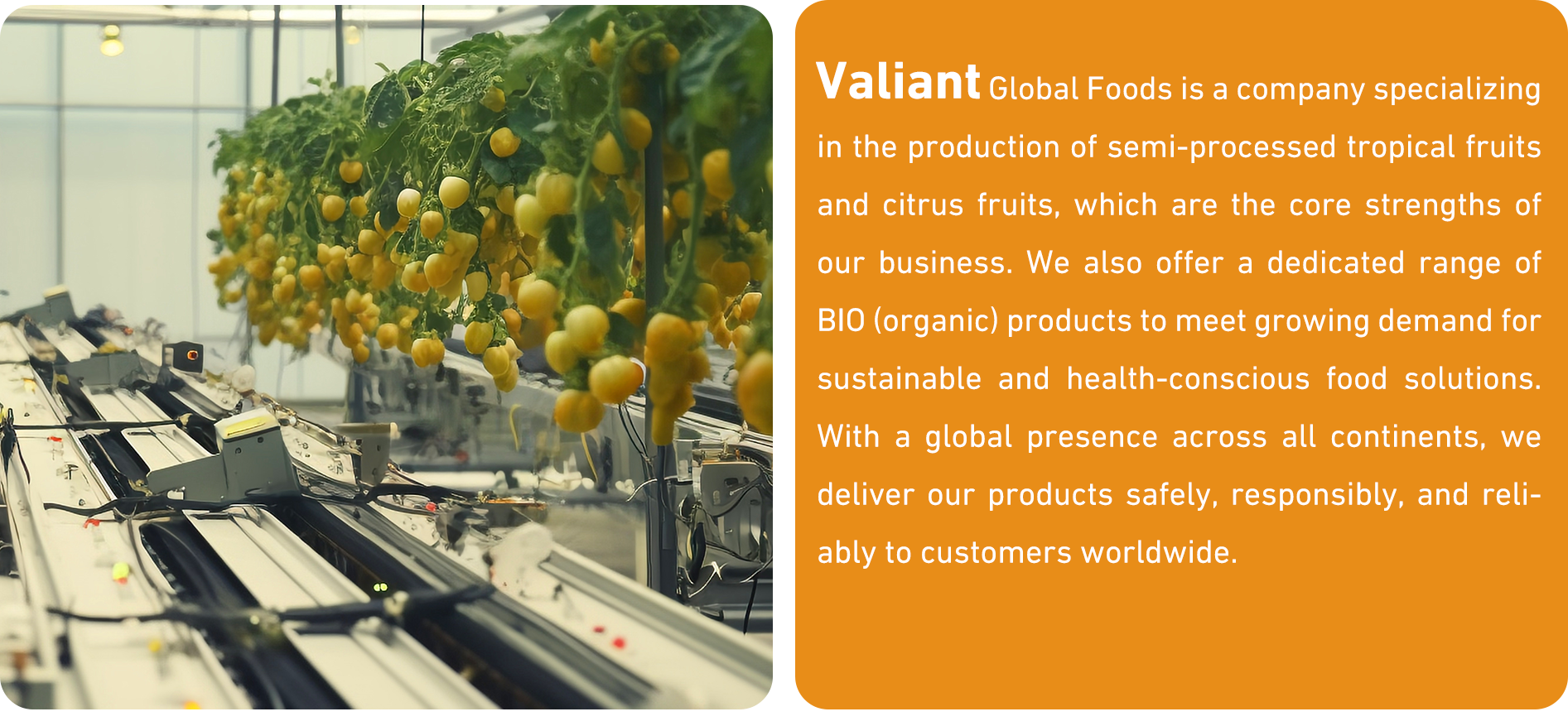 Valiant Global Foods is a company specializing in the production of semi-processed tropical fruits and citrus fruits, which are the core strengths of our business. We also offer a dedicated range of BIO (organic) products to meet growing demand for sustainable and health-conscious food solutions. With a global presence across all continents, we deliver our products safely, responsibly, and reliably to customers worldwide.